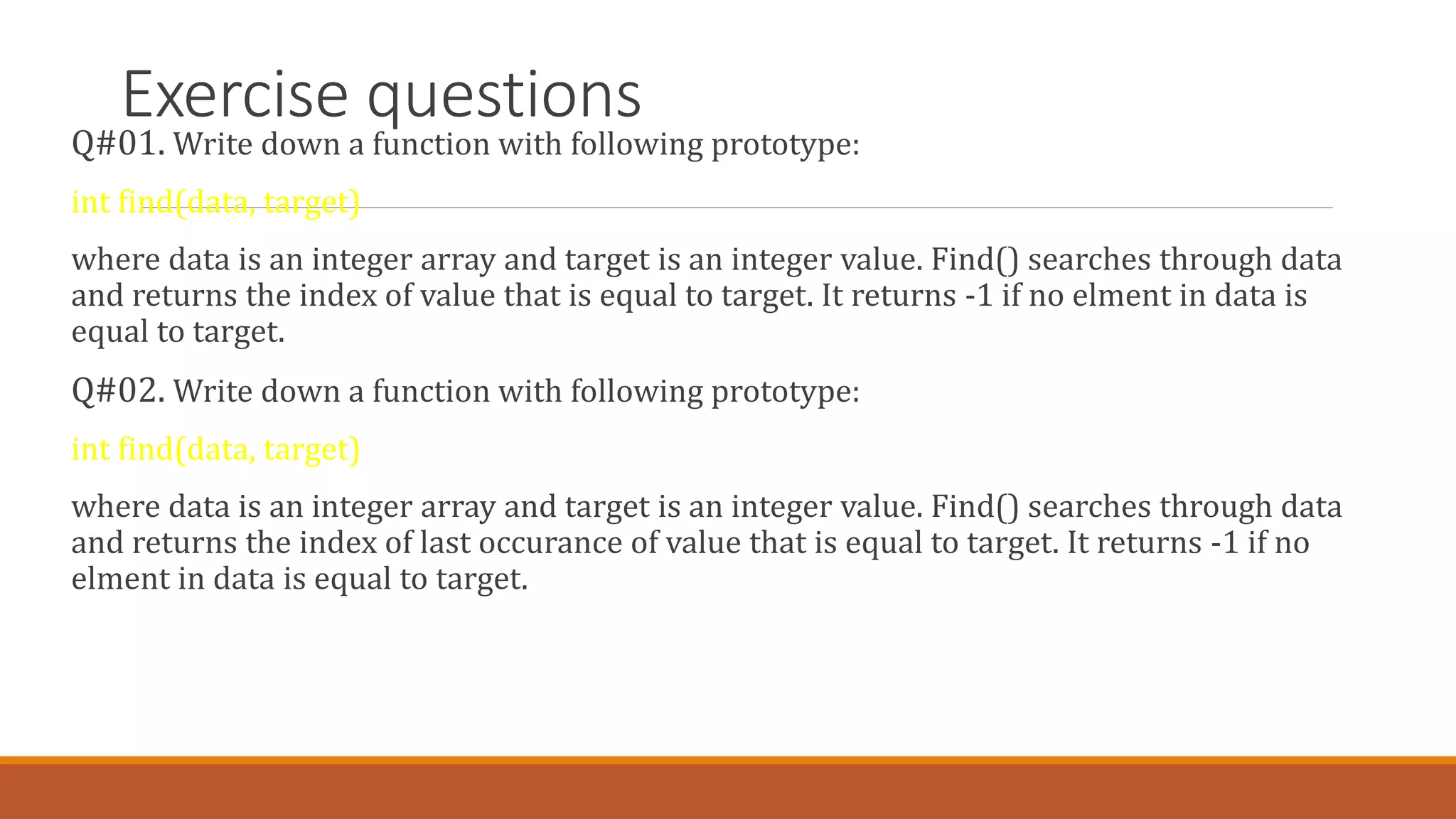 Exercise questions

Q#01. Write down a function with following prototype:

int find(data, target)

where data is an integer array and target is an integer value. Find() searches through data and returns the index of value that is equal to target. It returns -1 if no elment in data is equal to target.

Q#02. Write down a function with following prototype:

int find(data, target)

where data is an integer array and target is an integer value. Find() searches through data and returns the index of last occurance of value that is equal to target. It returns -1 if no elment in data is equal to target.